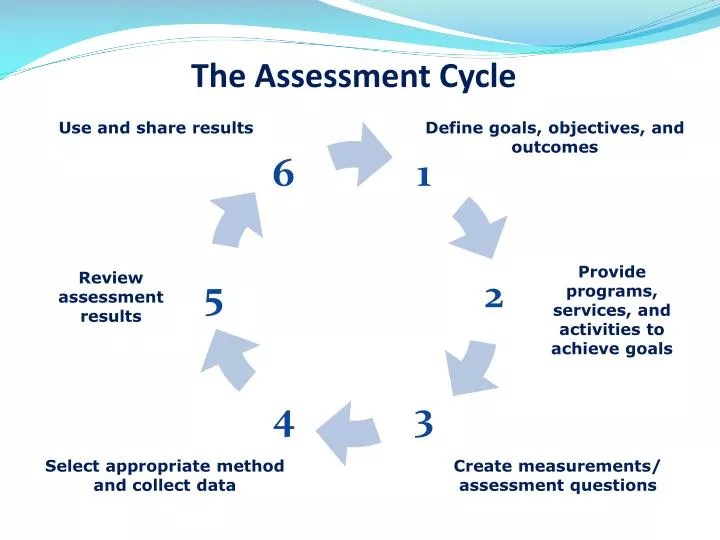 The Assessment Cycle

1
Define goals, objectives, and outcomes

2
Provide programs, services, and activities to achieve goals

3
Create measurements/ assessment questions

4
Select appropriate method and collect data

5
Review assessment results

6
Use and share results